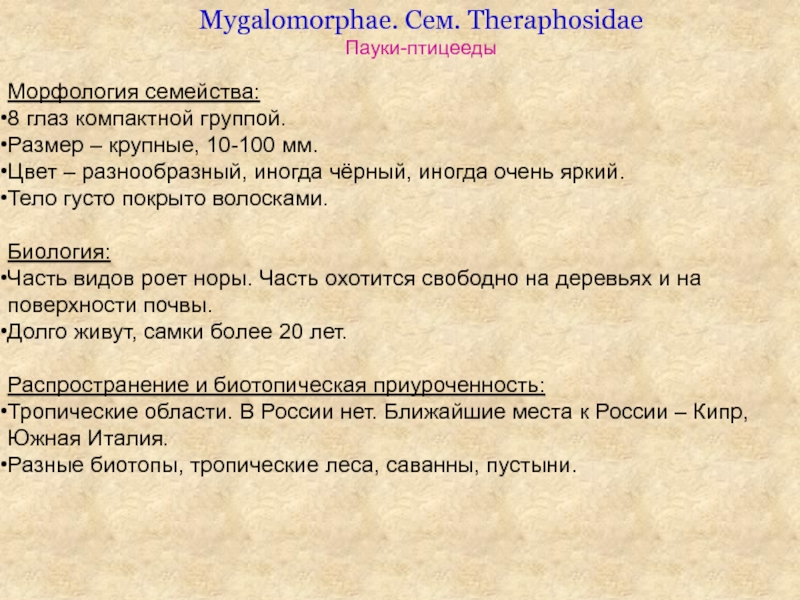 Mygalomorphae. Сем. Theraphosidae
Пауки-птицееды

Морфология семейства:
•8 глаз компактной группой.
•Размер – крупные, 10-100 мм.
•Цвет – разнообразный, иногда чёрный, иногда очень яркий.
•Тело густо покрыто волосками.

Биология:
•Часть видов роет норы. Часть охотится свободно на деревьях и на поверхности почвы.
•Долго живут, самки более 20 лет.

Распространение и биотопическая приуроченность:
•Тропические области. В России нет. Ближайшие места к России – Кипр, Южная Италия.
•Разные биотопы, тропические леса, саванны, пустыни.